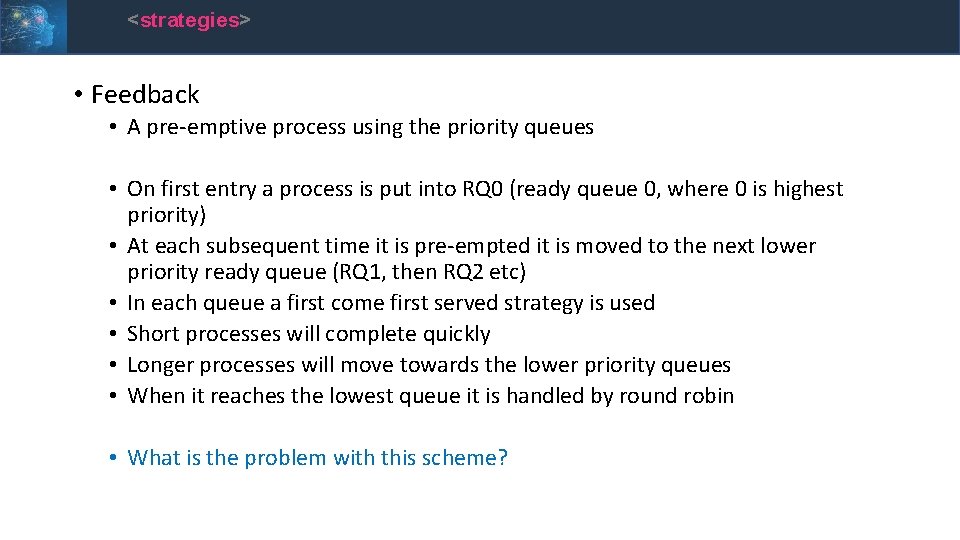 <strategies>

• Feedback

• A pre-emptive process using the priority queues

• On first entry a process is put into RQ0 (ready queue 0, where 0 is highest priority)
• At each subsequent time it is pre-empted it is moved to the next lower priority ready queue (RQ1, then RQ2 etc)
• In each queue a first come first served strategy is used
• Short processes will complete quickly
• Longer processes will move towards the lower priority queues
• When it reaches the lowest queue it is handled by round robin

• What is the problem with this scheme?